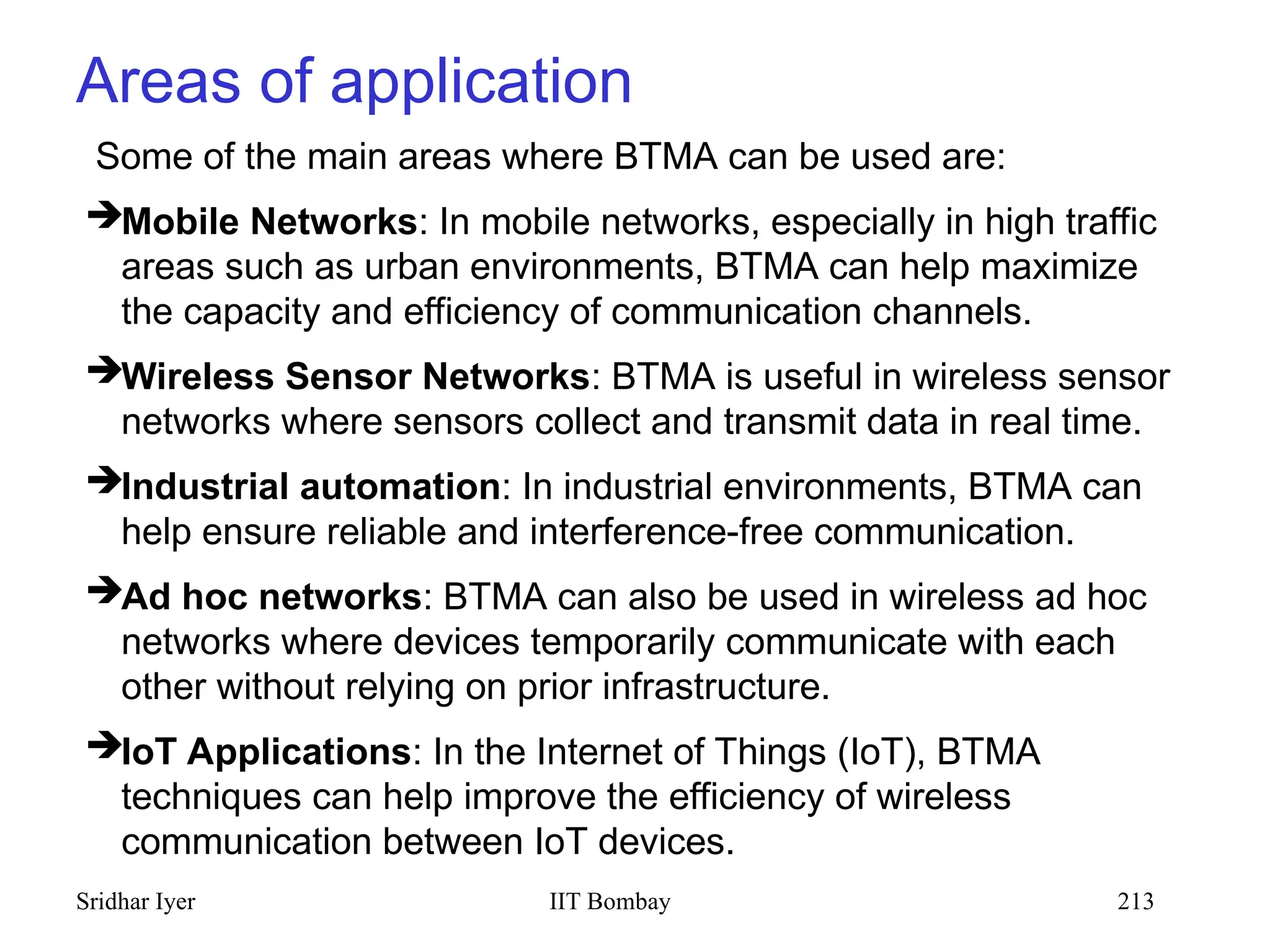 Areas of application

Some of the main areas where BTMA can be used are:

➔Mobile Networks: In mobile networks, especially in high traffic areas such as urban environments, BTMA can help maximize the capacity and efficiency of communication channels.

➔Wireless Sensor Networks: BTMA is useful in wireless sensor networks where sensors collect and transmit data in real time.

➔Industrial automation: In industrial environments, BTMA can help ensure reliable and interference-free communication.

➔Ad hoc networks: BTMA can also be used in wireless ad hoc networks where devices temporarily communicate with each other without relying on prior infrastructure.

➔IoT Applications: In the Internet of Things (IoT), BTMA techniques can help improve the efficiency of wireless communication between IoT devices.

Sridhar Iyer

IIT Bombay

213